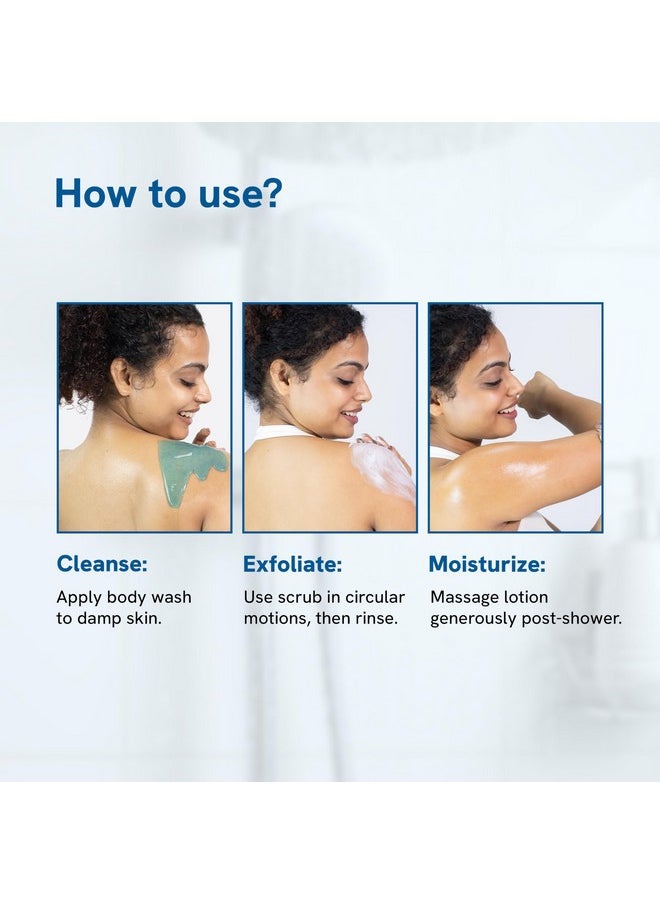 How to use?

Cleanse:

Apply body wash to damp skin.

Exfoliate:

Use scrub in circular motions, then rinse.

Moisturize:

Massage lotion generously post-shower.